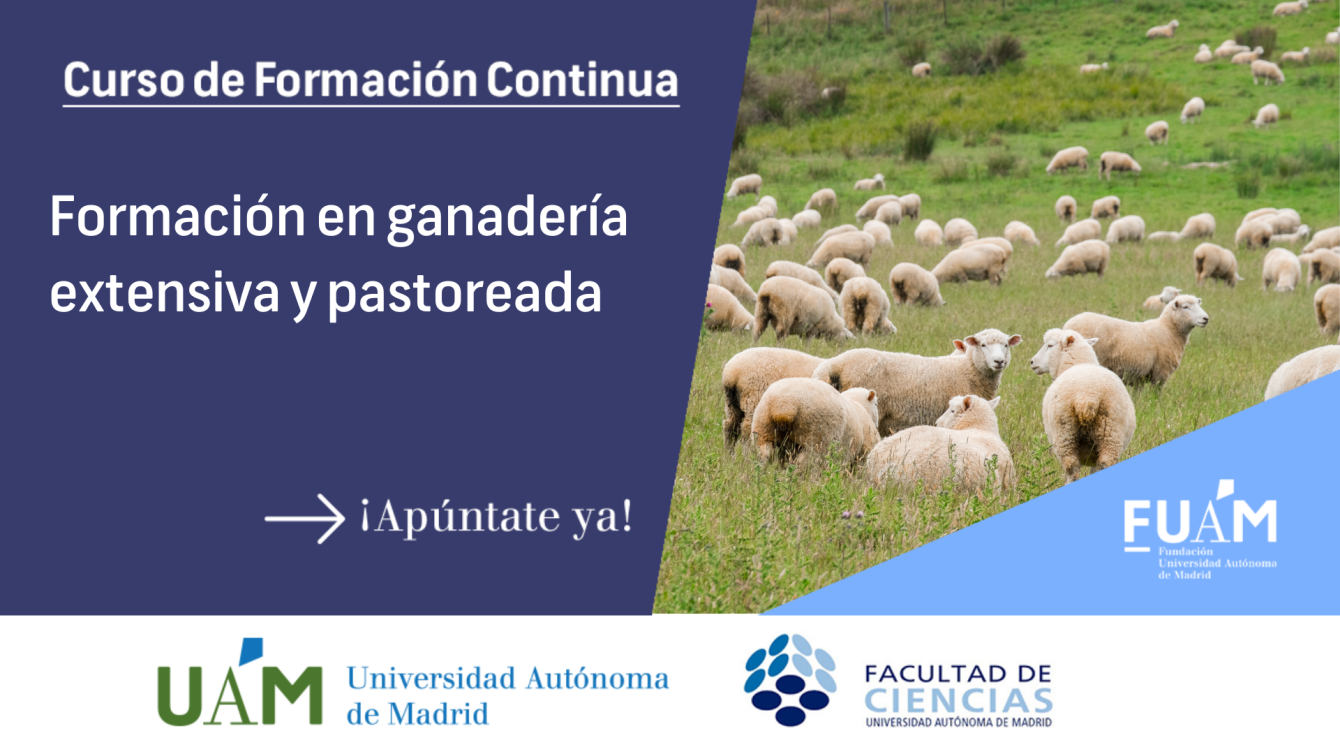 Curso de Formación Continua

Formación en ganadería extensiva y pastoreada

¡Apúntate ya!

FUAM
Fundación
Universidad Autónoma
de Madrid

UAM Universidad Autónoma de Madrid

FACULTAD DE
CIENCIAS
UNIVERSIDAD AUTÓNOMA DE MADRID